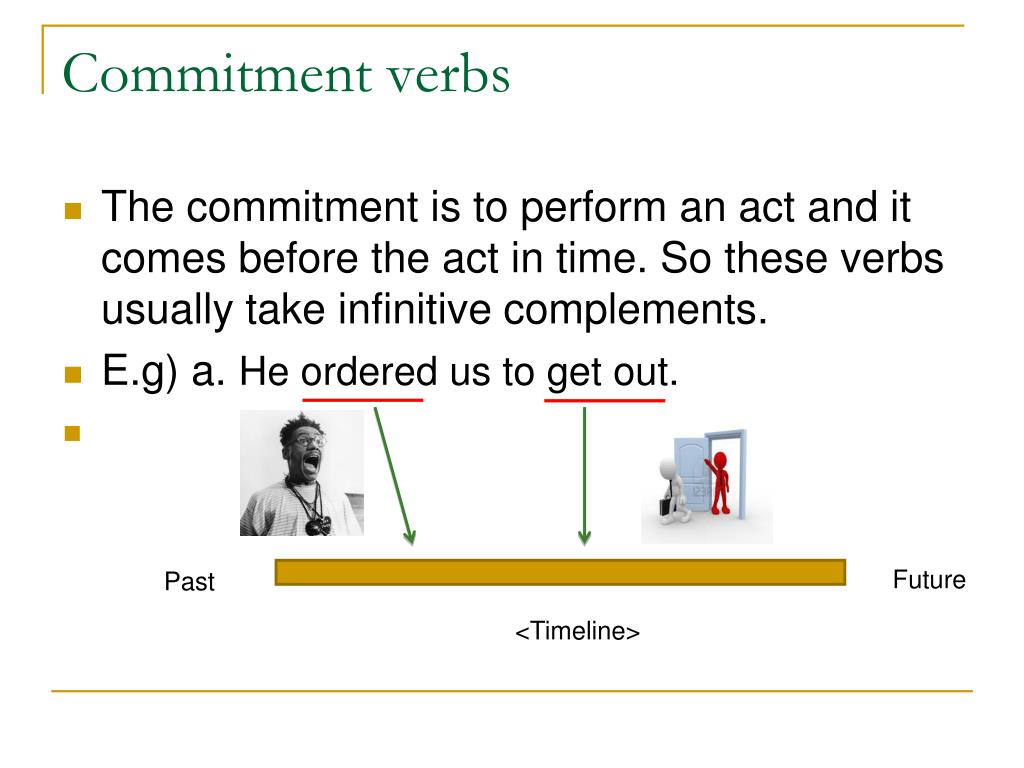 Commitment verbs

The commitment is to perform an act and it comes before the act in time. So these verbs usually take infinitive complements.

E.g) a. He ordered us to get out.

Past

Future

<Timeline>